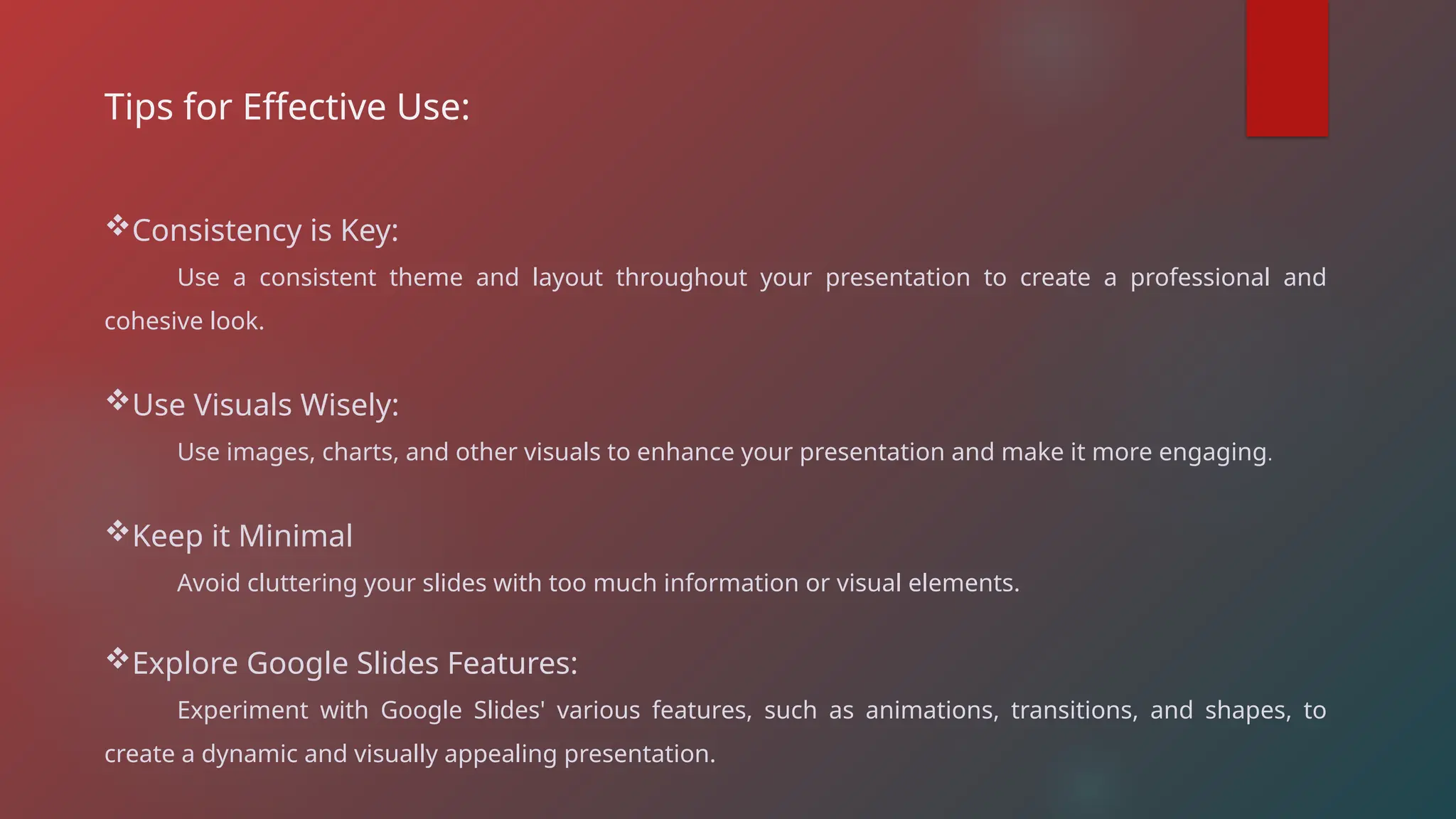 Tips for Effective Use:

❖Consistency is Key:

Use a consistent theme and layout throughout your presentation to create a professional and cohesive look.

❖Use Visuals Wisely:

Use images, charts, and other visuals to enhance your presentation and make it more engaging.

❖Keep it Minimal

Avoid cluttering your slides with too much information or visual elements.

❖Explore Google Slides Features:

Experiment with Google Slides' various features, such as animations, transitions, and shapes, to create a dynamic and visually appealing presentation.